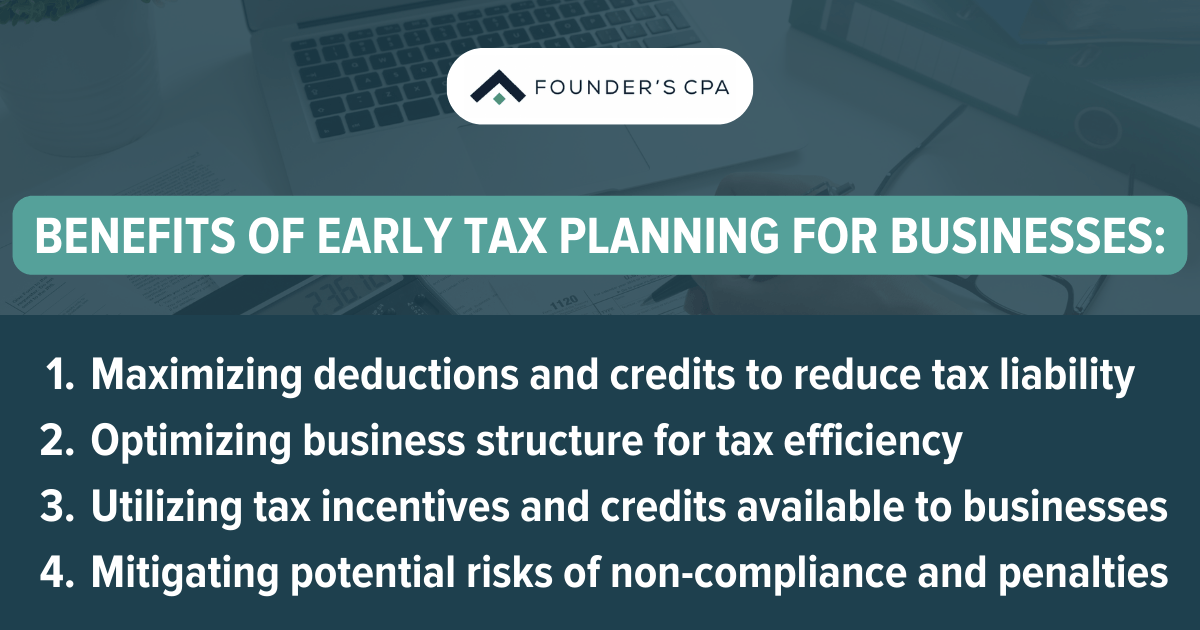 FOUNDER'S CPA

BENEFITS OF EARLY TAX PLANNING FOR BUSINESSES:

1. Maximizing deductions and credits to reduce tax liability
2. Optimizing business structure for tax efficiency
3. Utilizing tax incentives and credits available to businesses
4. Mitigating potential risks of non-compliance and penalties